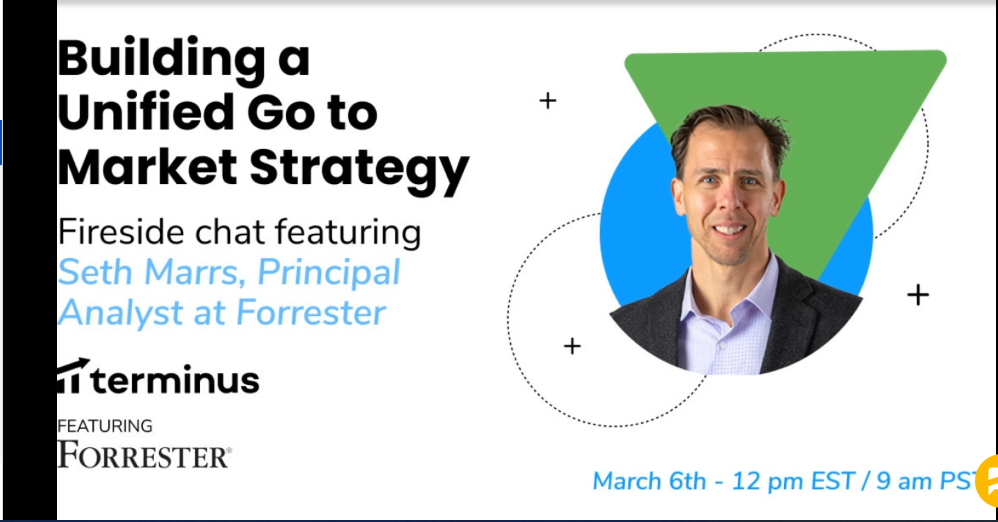 Building a Unified Go to Market Strategy

Fireside chat featuring Seth Marrs, Principal Analyst at Forrester

terminus

FEATURING
FORRESTER®

March 6th - 12 pm EST / 9 am PST